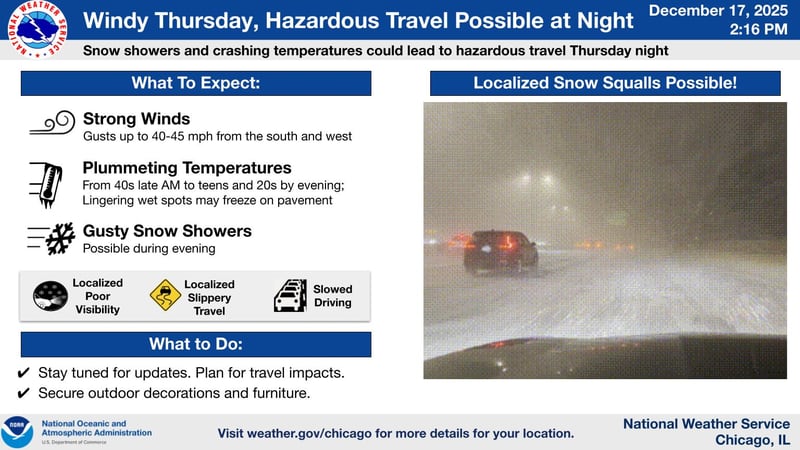 NATIONAL WEATHER SERVICE

Windy Thursday, Hazardous Travel Possible at Night

December 17, 2025
2:16 PM

Snow showers and crashing temperatures could lead to hazardous travel Thursday night

What To Expect:

Strong Winds
Gusts up to 40-45 mph from the south and west

Plummeting Temperatures
From 40s late AM to teens and 20s by evening; Lingering wet spots may freeze on pavement

Gusty Snow Showers
Possible during evening

Localized Poor Visibility

Localized Slippery Travel

Slowed Driving

What to Do:

✔ Stay tuned for updates. Plan for travel impacts.
✔ Secure outdoor decorations and furniture.

Localized Snow Squalls Possible!

NOAA
National Oceanic and Atmospheric Administration
U.S. Department of Commerce

Visit weather.gov/chicago for more details for your location.

National Weather Service
Chicago, IL